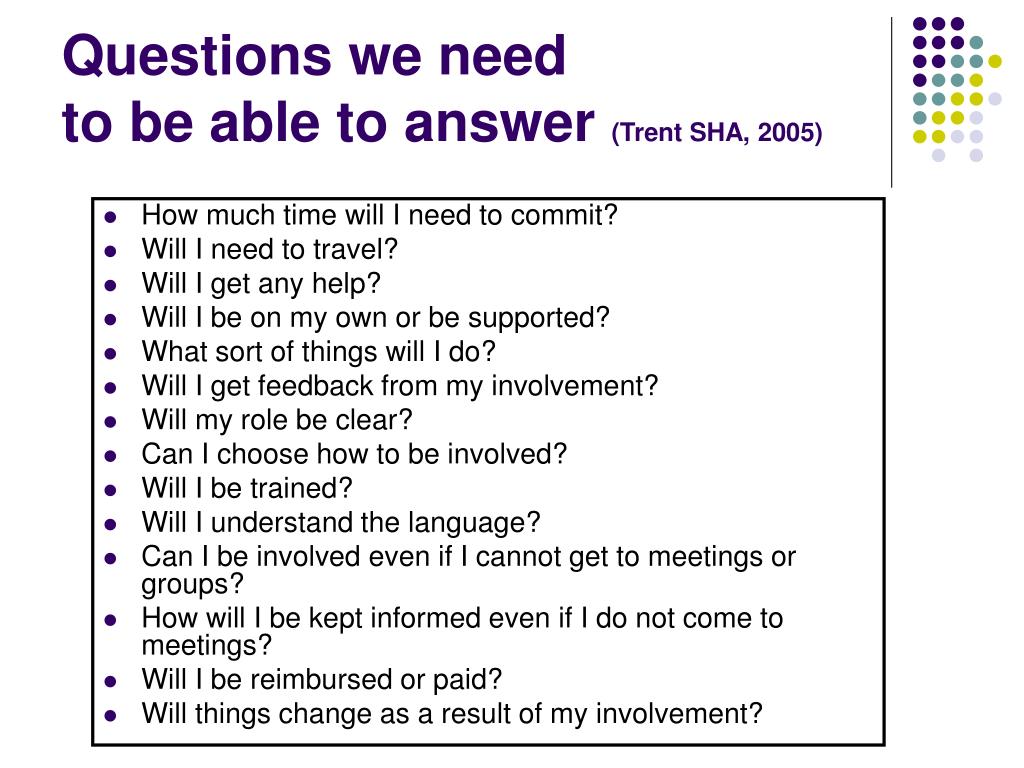 Questions we need to be able to answer (Trent SHA, 2005)

- How much time will I need to commit?
- Will I need to travel?
- Will I get any help?
- Will I be on my own or be supported?
- What sort of things will I do?
- Will I get feedback from my involvement?
- Will my role be clear?
- Can I choose how to be involved?
- Will I be trained?
- Will I understand the language?
- Can I be involved even if I cannot get to meetings or groups?
- How will I be kept informed even if I do not come to meetings?
- Will I be reimbursed or paid?
- Will things change as a result of my involvement?